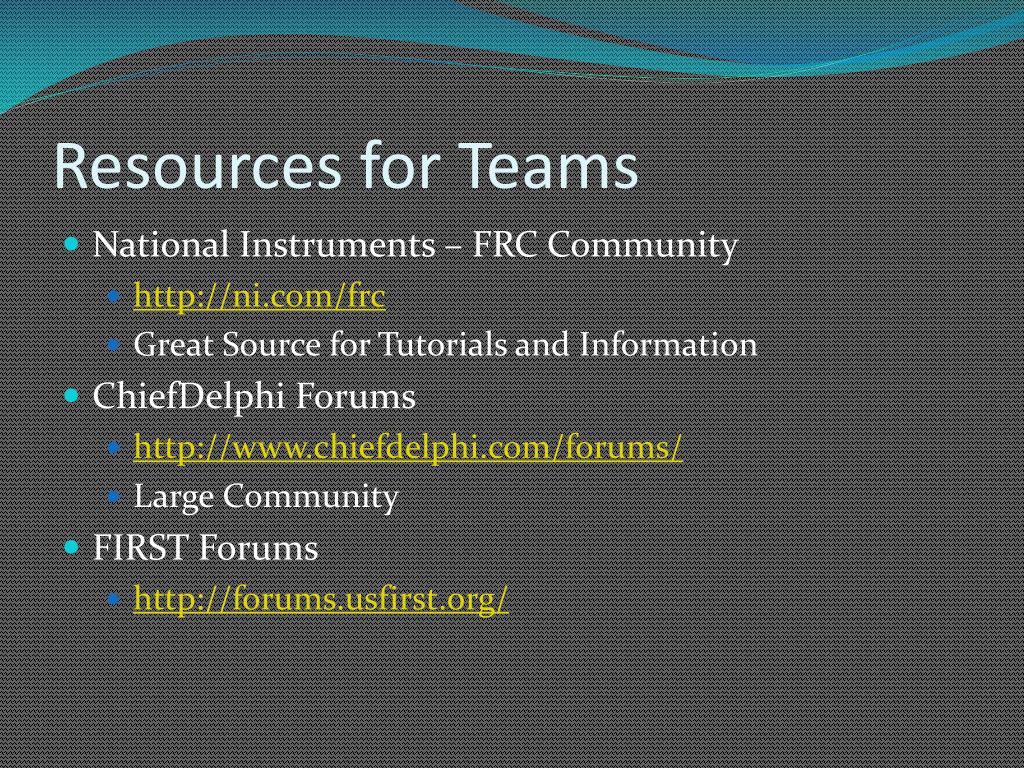 Resources for Teams

National Instruments – FRC Community
http://ni.com/frc
Great Source for Tutorials and Information
ChiefDelphi Forums
http://www.chiefdelphi.com/forums/
Large Community
FIRST Forums
http://forums.usfirst.org/